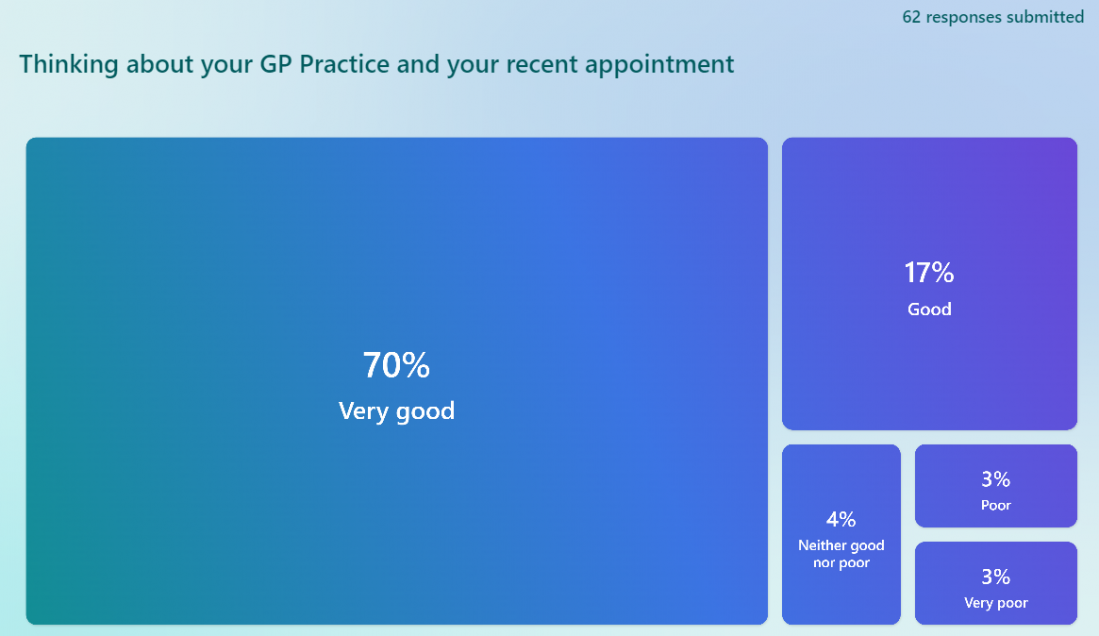 62 responses submitted

Thinking about your GP Practice and your recent appointment

70%
Very good

17%
Good

4%
Neither good nor poor

3%
Poor

3%
Very poor